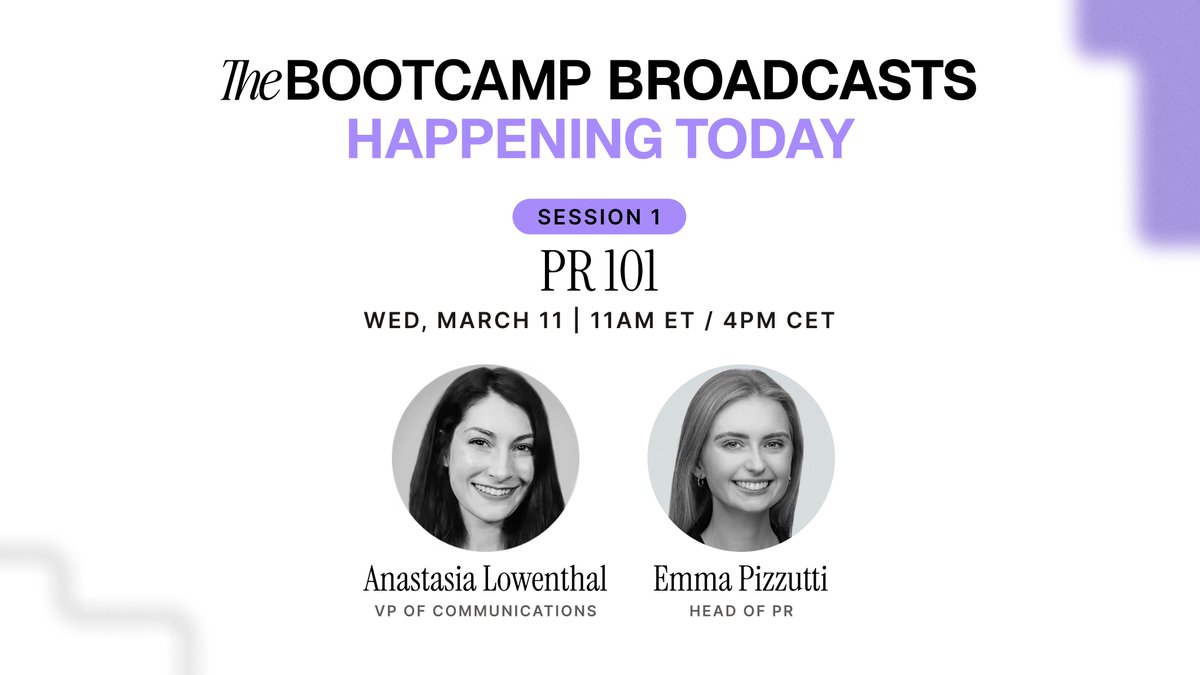 The BOOTCAMP BROADCASTS
HAPPENING TODAY

SESSION 1

PR 101

WED, MARCH 11 | 11AM ET / 4PM CET

Anastasia Lowenthal
VP OF COMMUNICATIONS

Emma Pizzutti
HEAD OF PR